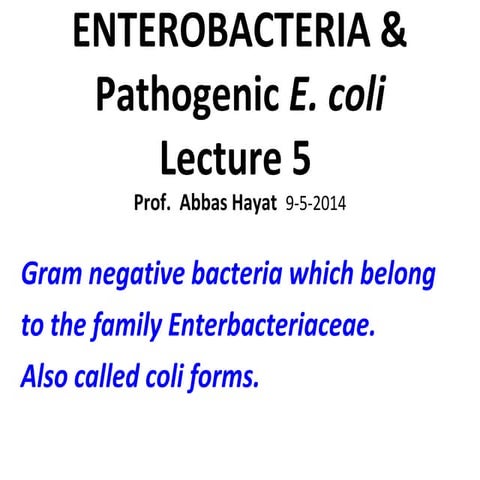 ENTEROBACTERIA & Pathogenic E. coli
Lecture 5
Prof. Abbas Hayat 9-5-2014

Gram negative bacteria which belong to the family Enterbacteriaceae.
Also called coli forms.